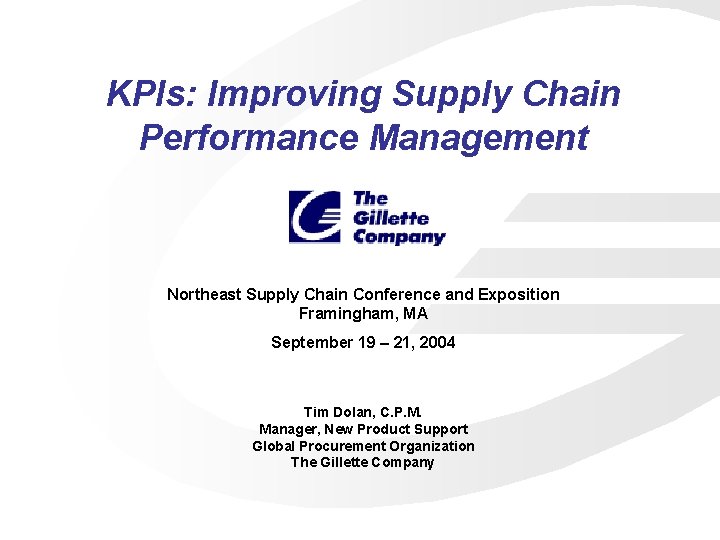 KPIs: Improving Supply Chain Performance Management

The Gillette Company

Northeast Supply Chain Conference and Exposition
Framingham, MA

September 19 – 21, 2004

Tim Dolan, C.P.M.
Manager, New Product Support
Global Procurement Organization
The Gillette Company